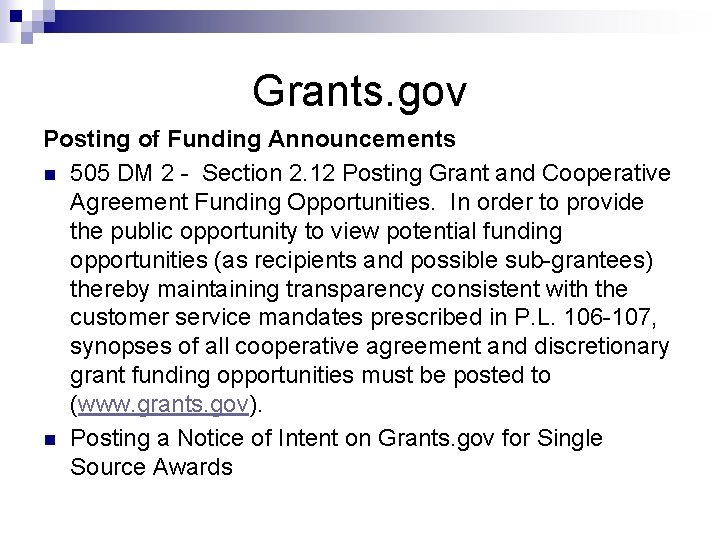 Grants.gov

Posting of Funding Announcements

- 505 DM 2 - Section 2.12 Posting Grant and Cooperative Agreement Funding Opportunities. In order to provide the public opportunity to view potential funding opportunities (as recipients and possible sub-grantees) thereby maintaining transparency consistent with the customer service mandates prescribed in P.L. 106-107, synopses of all cooperative agreement and discretionary grant funding opportunities must be posted to (www.grants.gov).
- Posting a Notice of Intent on Grants.gov for Single Source Awards